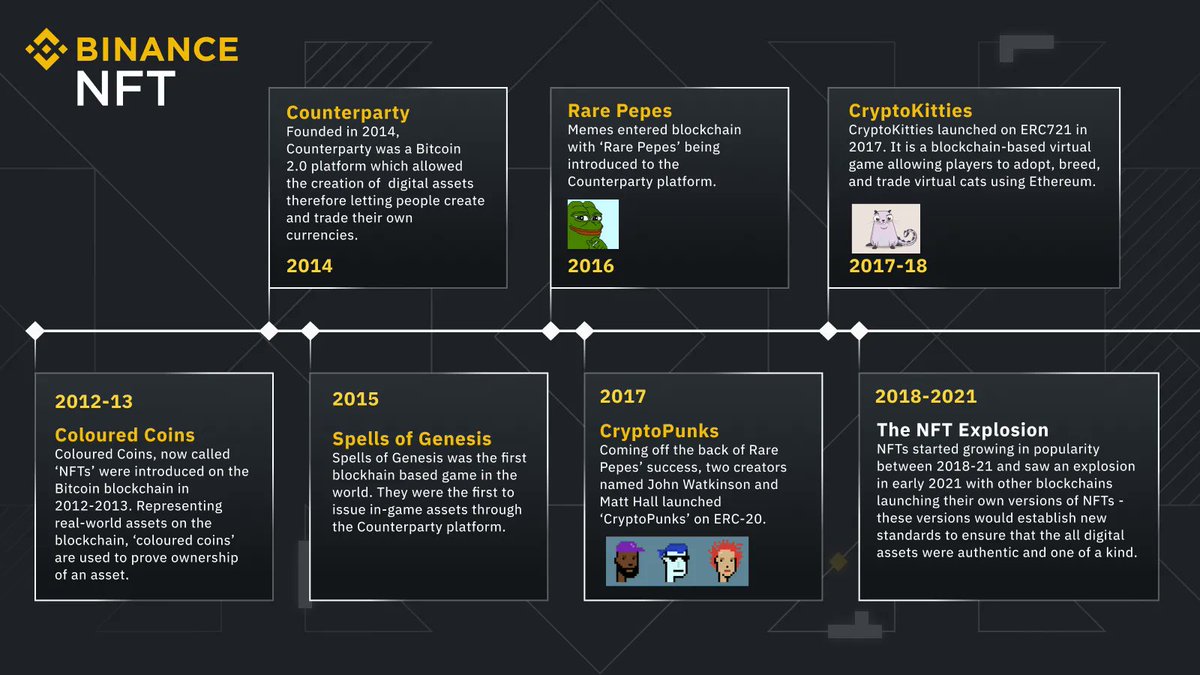 BINANCE NFT

Counterparty
Founded in 2014, Counterparty was a Bitcoin 2.0 platform which allowed the creation of digital assets therefore letting people create and trade their own currencies.
2014

Rare Pepes
Memes entered blockchain with 'Rare Pepes' being introduced to the Counterparty platform.
2016

CryptoKitties
CryptoKitties launched on ERC721 in 2017. It is a blockchain-based virtual game allowing players to adopt, breed, and trade virtual cats using Ethereum.
2017-18

2012-13
Coloured Coins
Coloured Coins, now called 'NFTs' were introduced on the Bitcoin blockchain in 2012-2013. Representing real-world assets on the blockchain, 'coloured coins' are used to prove ownership of an asset.

2015
Spells of Genesis
Spells of Genesis was the first blockhain based game in the world. They were the first to issue in-game assets through the Counterparty platform.

2017
CryptoPunks
Coming off the back of Rare Pepes' success, two creators named John Watkinson and Matt Hall launched 'CryptoPunks' on ERC-20.

2018-2021
The NFT Explosion
NFTs started growing in popularity between 2018-21 and saw an explosion in early 2021 with other blockchains launching their own versions of NFTs - these versions would establish new standards to ensure that the all digital assets were authentic and one of a kind.